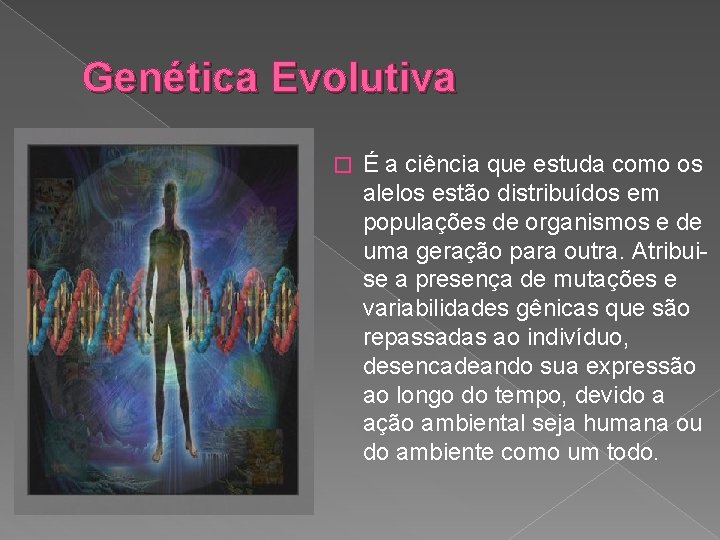 Genética Evolutiva

É a ciência que estuda como os alelos estão distribuídos em populações de organismos e de uma geração para outra. Atribui-se a presença de mutações e variabilidades gênicas que são repassadas ao indivíduo, desencadeando sua expressão ao longo do tempo, devido a ação ambiental seja humana ou do ambiente como um todo.